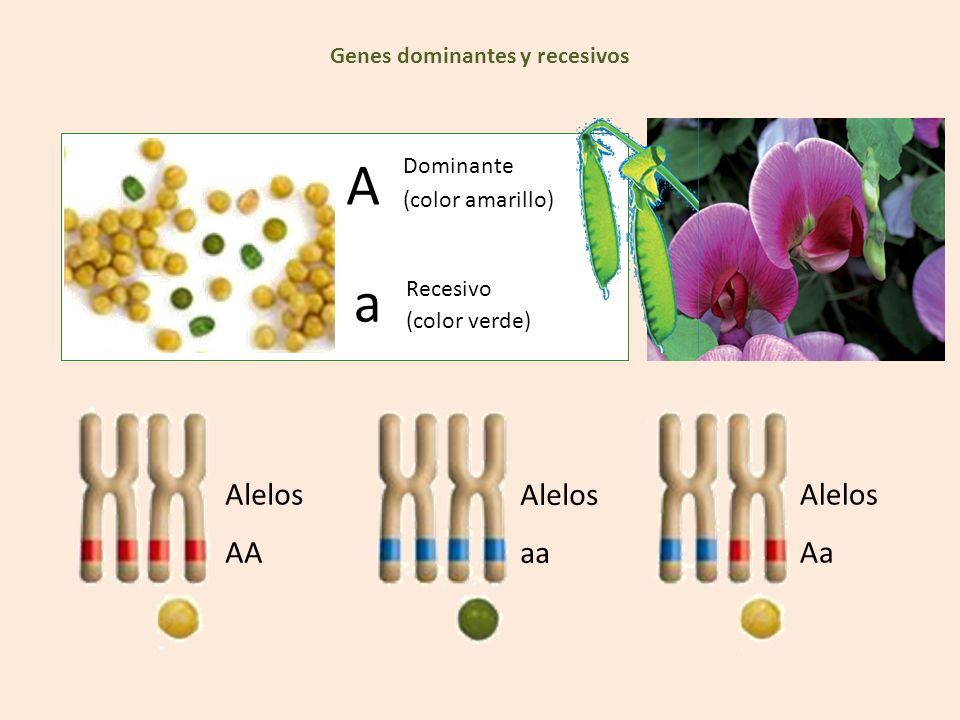 Genes dominantes y recesivos

A Dominante (color amarillo)

a Recesivo (color verde)

Alelos AA

Alelos aa

Alelos Aa